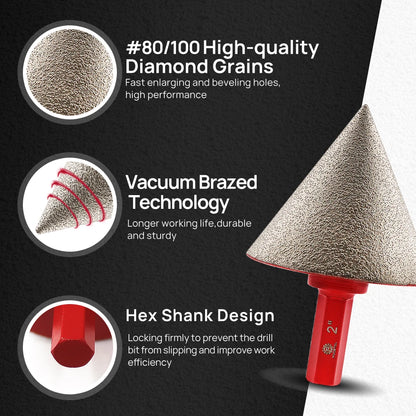 #80/100 High-quality Diamond Grains
Fast enlarging and beveling holes, high performance

Vacuum Brazed Technology
Longer working life,durable and sturdy

Hex Shank Design
Locking firmly to prevent the drill bit from slipping and improve work efficiency

2"